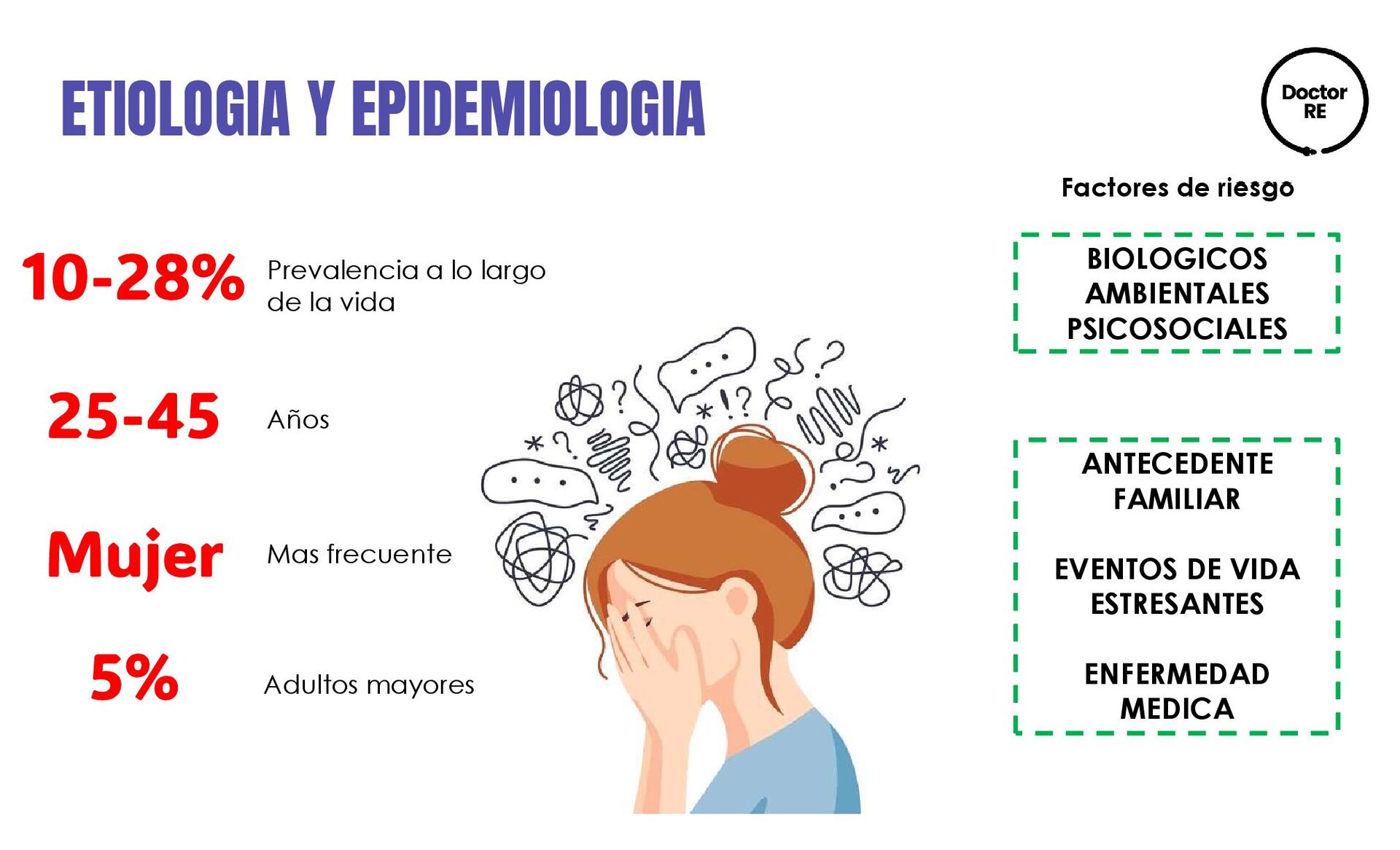 ETIOLOGIA Y EPIDEMIOLOGIA

Doctor RE

10-28% Prevalencia a lo largo de la vida

25-45 Años

Mujer Mas frecuente

5% Adultos mayores

Factores de riesgo

BIOLOGICOS
AMBIENTALES
PSICOSOCIALES

ANTECEDENTE FAMILIAR

EVENTOS DE VIDA ESTRESANTES

ENFERMEDAD MEDICA